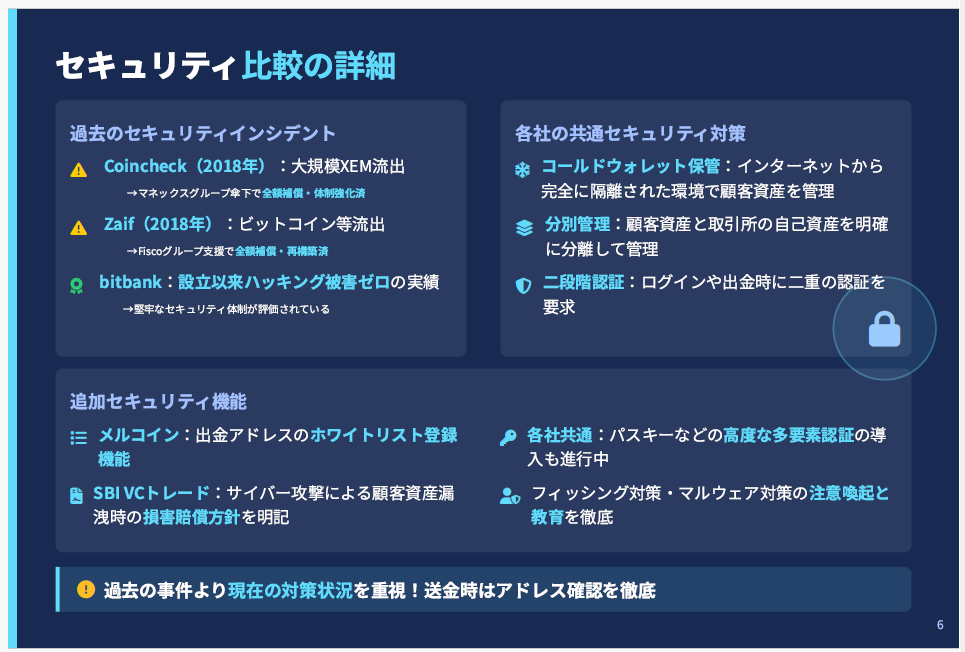 セキュリティ比較の詳細

過去のセキュリティインシデント

Coincheck（2018年）：大規模XEM流出

→マネックスグループ傘下で全額補償・体制強化済

Zaif（2018年）：ビットコイン等流出

→Fiscoグループ支援で全額補償・再構築済

bitbank：設立以来ハッキング被害ゼロの実績

→堅牢なセキュリティ体制が評価されている

各社の共通セキュリティ対策

コールドウォレット保管：インターネットから完全に隔離された環境で顧客資産を管理

分別管理：顧客資産と取引所の自己資産を明確に分離して管理

二段階認証：ログインや出金時に二重の認証を要求

追加セキュリティ機能

メルコイン：出金アドレスのホワイトリスト登録機能

SBI VCトレード：サイバー攻撃による顧客資産漏洩時の損害賠償方針を明記

各社共通：パスキーなどの高度な多要素認証の導入も進行中

フィッシング対策・マルウェア対策の注意喚起と教育を徹底

過去の事件より現在の対策状況を重視！送金時はアドレス確認を徹底

6